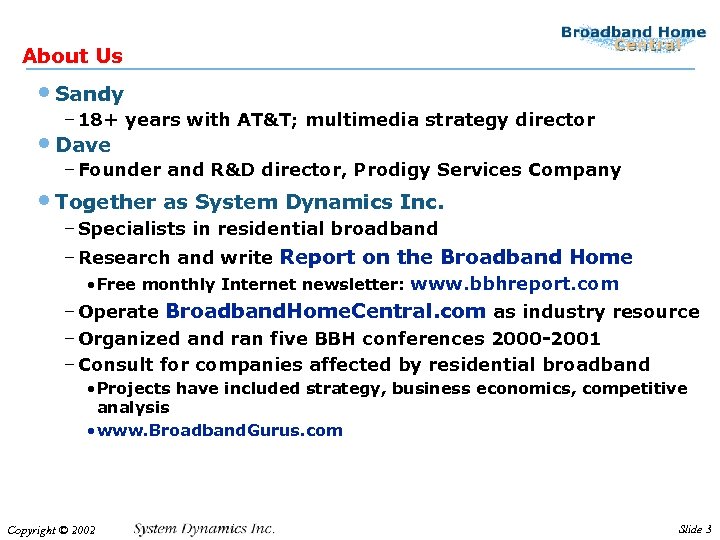 Broadband Home Central

About Us

• Sandy
 – 18+ years with AT&T; multimedia strategy director
• Dave
 – Founder and R&D director, Prodigy Services Company
• Together as System Dynamics Inc.
 – Specialists in residential broadband
 – Research and write Report on the Broadband Home
  • Free monthly Internet newsletter: www.bbhreport.com
 – Operate BroadbandHomeCentral.com as industry resource
 – Organized and ran five BBH conferences 2000-2001
 – Consult for companies affected by residential broadband
  • Projects have included strategy, business economics, competitive analysis
  • www.BroadbandGurus.com

Copyright © 2002 System Dynamics Inc. Slide 3